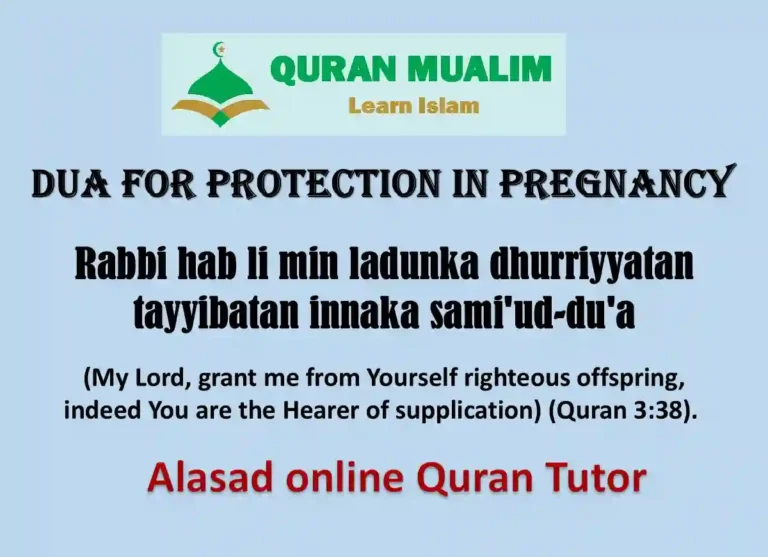 QURAN MUALIM
Learn Islam

DUA FOR PROTECTION IN PREGNANCY

Rabbi hab li min ladunka dhurriyyatan tayyibatan innaka sami'ud-du'a

(My Lord, grant me from Yourself righteous offspring, indeed You are the Hearer of supplication) (Quran 3:38).

Alasad online Quran Tutor